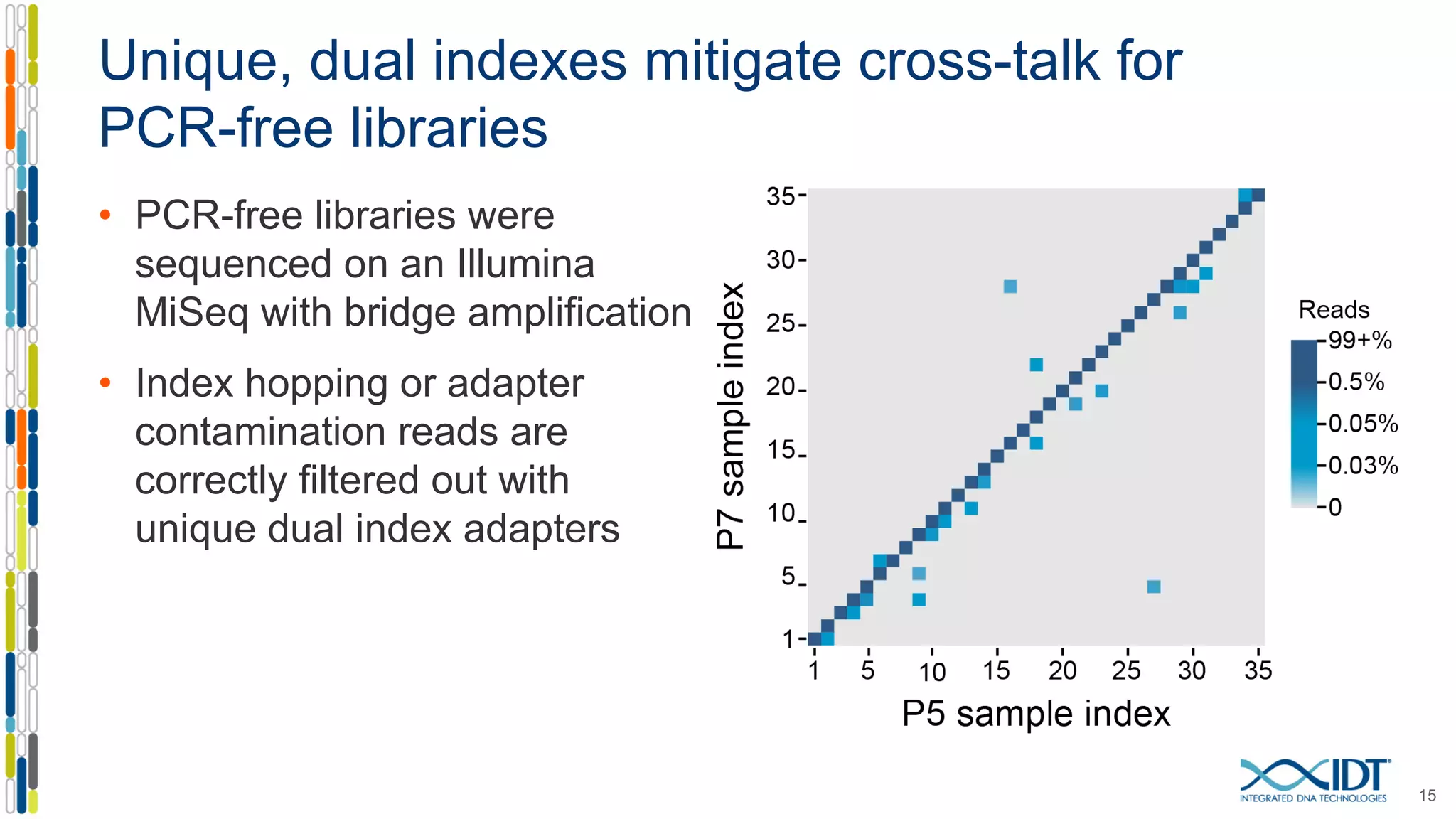 Unique, dual indexes mitigate cross-talk for PCR-free libraries

• PCR-free libraries were sequenced on an Illumina MiSeq with bridge amplification

• Index hopping or adapter contamination reads are correctly filtered out with unique dual index adapters

P7 sample index

35
30
25
20
15
10
5
1

1 5 10 15 20 25 30 35

P5 sample index

Reads
99+%
0.5%
0.05%
0.03%
0

IDT
INTEGRATED DNA TECHNOLOGIES

15